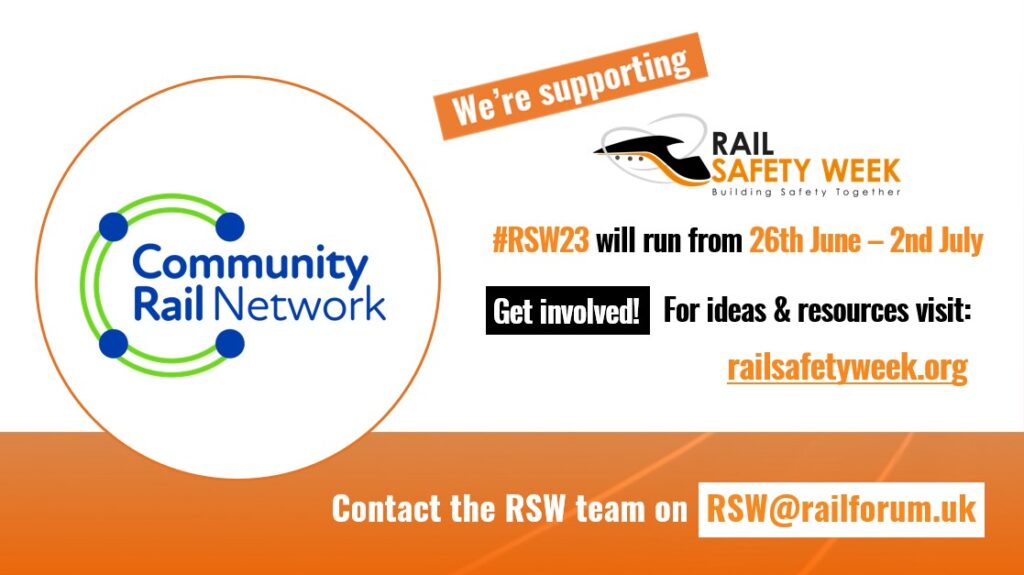 Community Rail Network

We're supporting

RAIL SAFETY WEEK
Building Safety Together

#RSW23 will run from 26th June – 2nd July

Get involved! For ideas & resources visit:

railsafetyweek.org

Contact the RSW team on RSW@railforum.uk